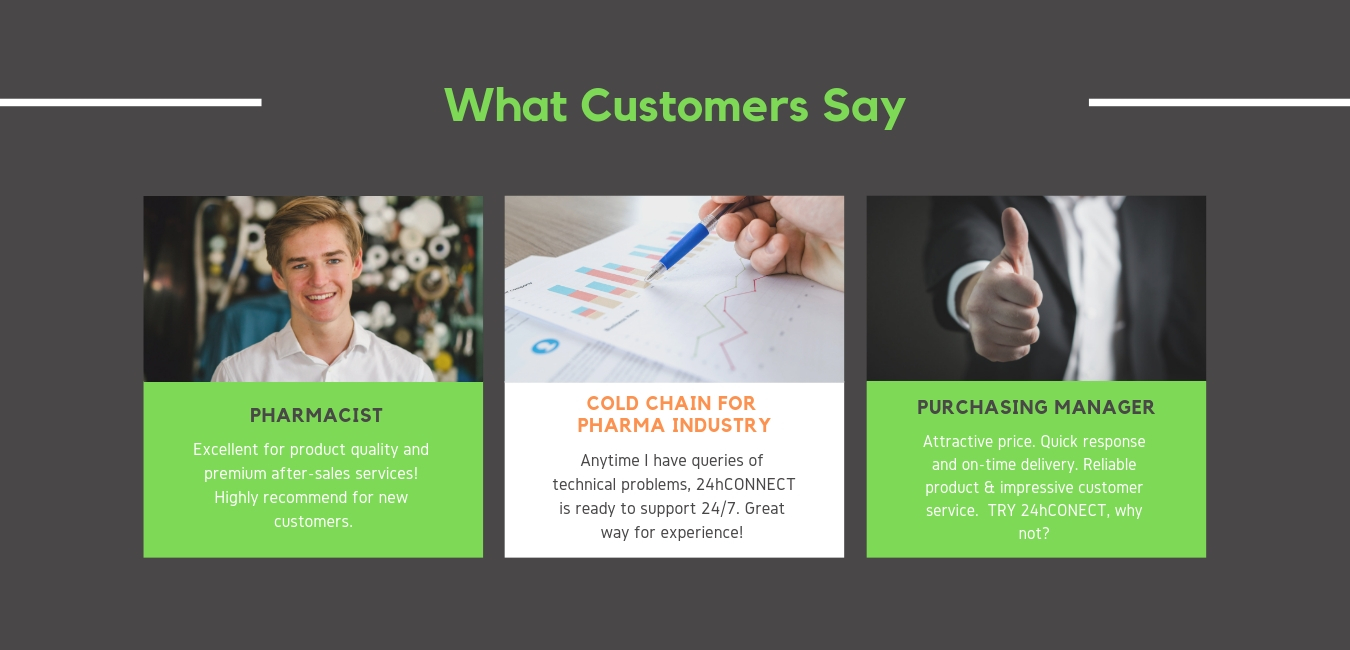 What Customers Say

PHARMACIST

Excellent for product quality and premium after-sales services! Highly recommend for new customers.

COLD CHAIN FOR PHARMA INDUSTRY

Anytime I have queries of technical problems, 24hCONNECT is ready to support 24/7. Great way for experience!

PURCHASING MANAGER

Attractive price. Quick response and on-time delivery. Reliable product & impressive customer service. TRY 24hCONECT, why not?